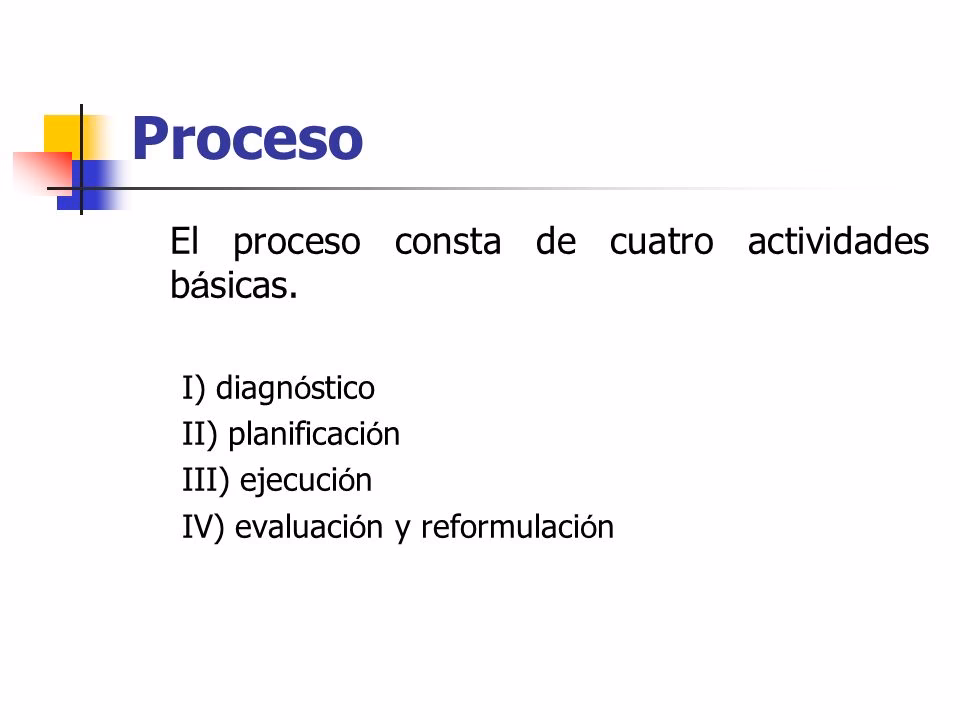 Proceso

El proceso consta de cuatro actividades básicas.

I) diagnóstico
II) planificación
III) ejecución
IV) evaluación y reformulación